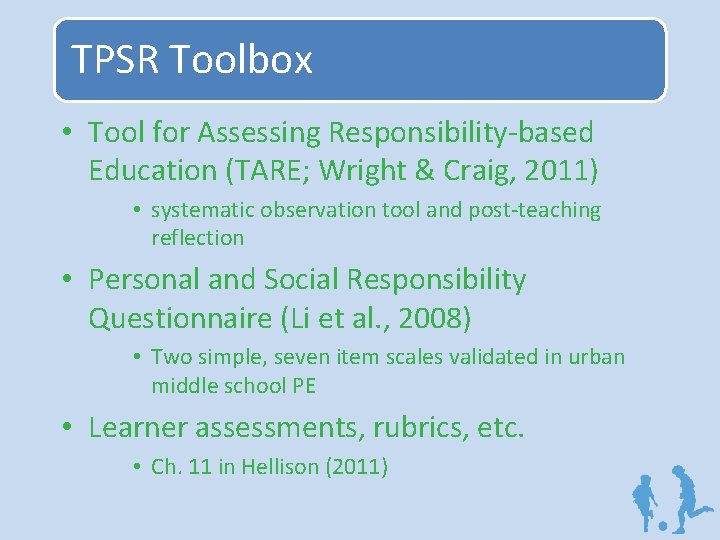 TPSR Toolbox

• Tool for Assessing Responsibility-based Education (TARE; Wright & Craig, 2011)
  • systematic observation tool and post-teaching reflection
• Personal and Social Responsibility Questionnaire (Li et al., 2008)
  • Two simple, seven item scales validated in urban middle school PE
• Learner assessments, rubrics, etc.
  • Ch. 11 in Hellison (2011)